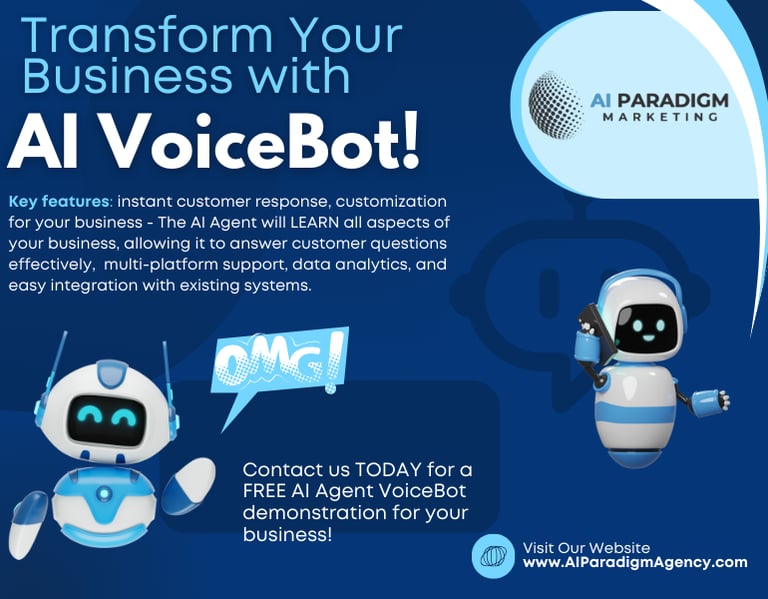 Transform Your Business with

AI VoiceBot!

AI PARADIGM
MARKETING

Key features: instant customer response, customization for your business - The AI Agent will LEARN all aspects of your business, allowing it to answer customer questions effectively, multi-platform support, data analytics, and easy integration with existing systems.

OMG!

Contact us TODAY for a FREE AI Agent VoiceBot demonstration for your business!

Visit Our Website
www.AIParadigmAgency.com